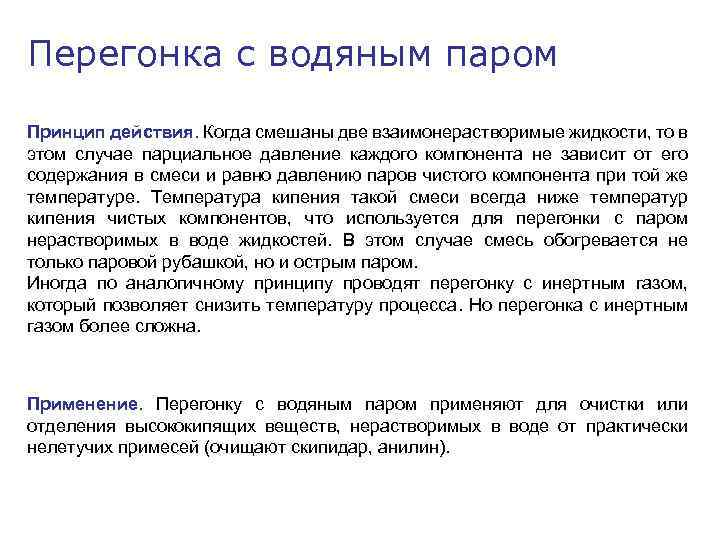 Перегонка с водяным паром

Принцип действия. Когда смешаны две взаимонерастворимые жидкости, то в этом случае парциальное давление каждого компонента не зависит от его содержания в смеси и равно давлению паров чистого компонента при той же температуре. Температура кипения такой смеси всегда ниже температур кипения чистых компонентов, что используется для перегонки с паром нерастворимых в воде жидкостей. В этом случае смесь обогревается не только паровой рубашкой, но и острым паром.
Иногда по аналогичному принципу проводят перегонку с инертным газом, который позволяет снизить температуру процесса. Но перегонка с инертным газом более сложна.

Применение. Перегонку с водяным паром применяют для очистки или отделения высококипящих веществ, нерастворимых в воде от практически нелетучих примесей (очищают скипидар, анилин).